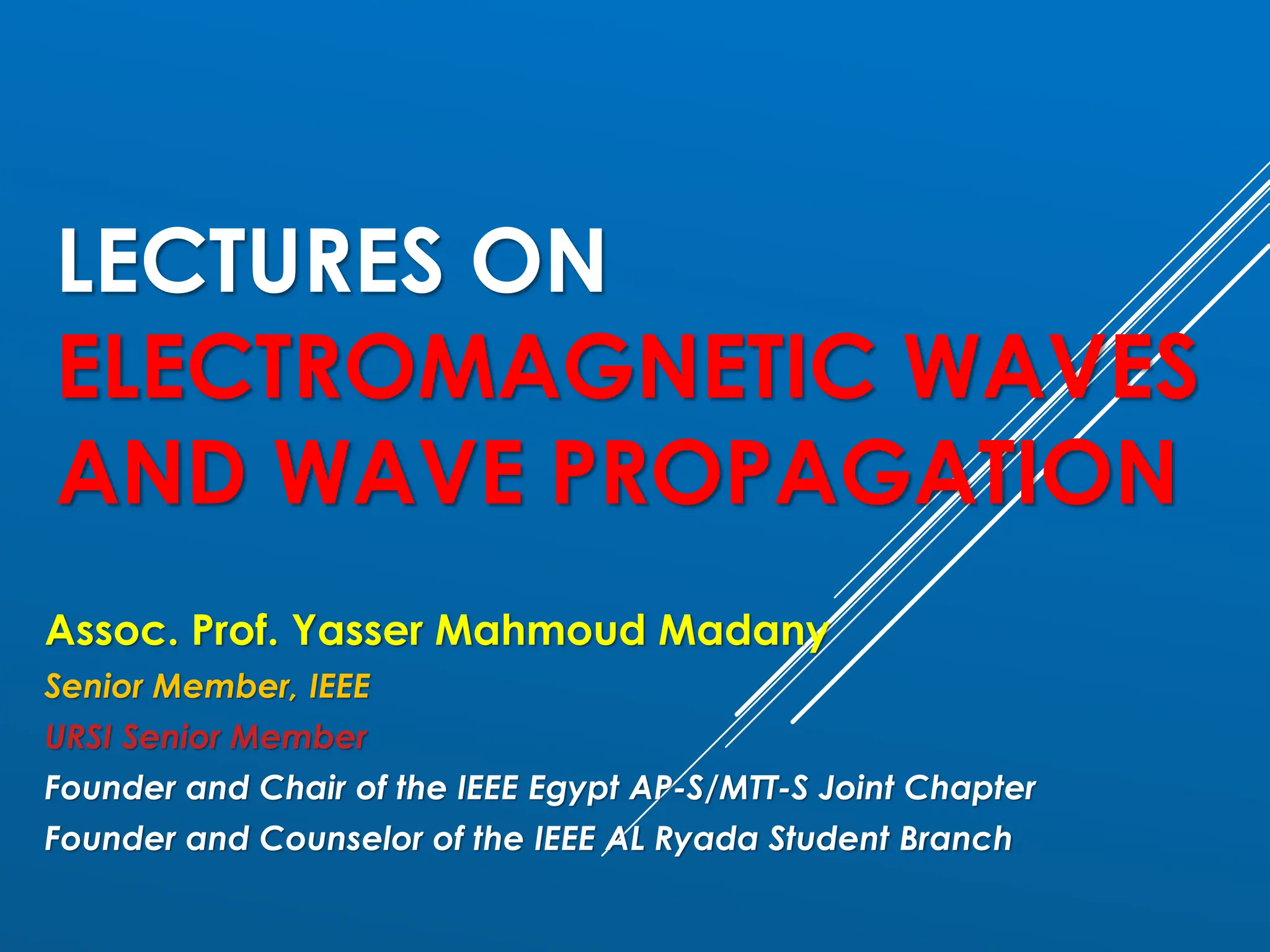 LECTURES ON ELECTROMAGNETIC WAVES AND WAVE PROPAGATION

Assoc. Prof. Yasser Mahmoud Madany

Senior Member, IEEE

URSI Senior Member

Founder and Chair of the IEEE Egypt AP-S/MTT-S Joint Chapter

Founder and Counselor of the IEEE AL Ryada Student Branch